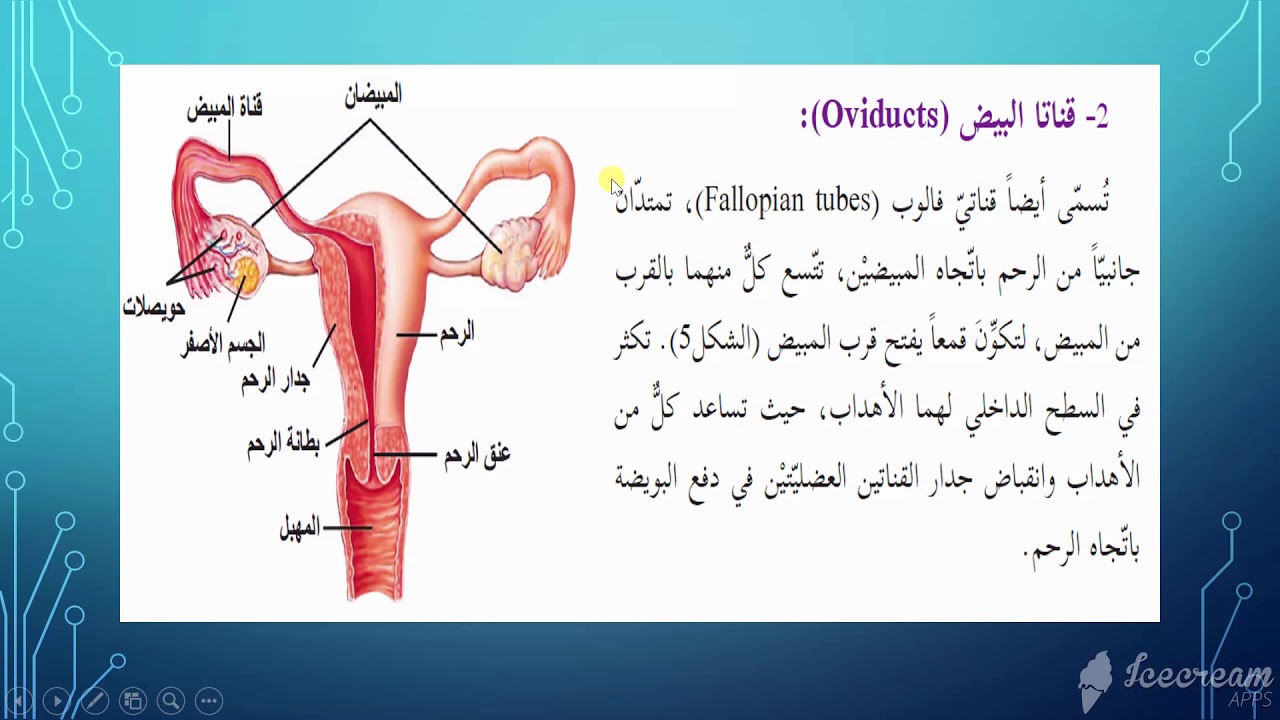 2- قناتا البيض (Oviducts):

تُسمّى أيضاً قناتيّ فالوب (Fallopian tubes)، تمتدّان جانبيّاً من الرحم باتّجاه المبيضيْن، تتّسع كلٌّ منهما بالقرب من المبيض، لتكوّنَ قمعاً يفتح قرب المبيض (الشكل5). تكثر في السطح الداخلي لهما الأهداب، حيث تساعد كلٌّ من الأهداب وانقباض جدار القناتين العضليّتيْن في دفع البويضة باتّجاه الرحم.

المبيضان
قناة المبيض
حويصلات
الجسم الأصفر
جدار الرحم
الرحم
بطانة الرحم
عنق الرحم
المهبل

Icecream APPS